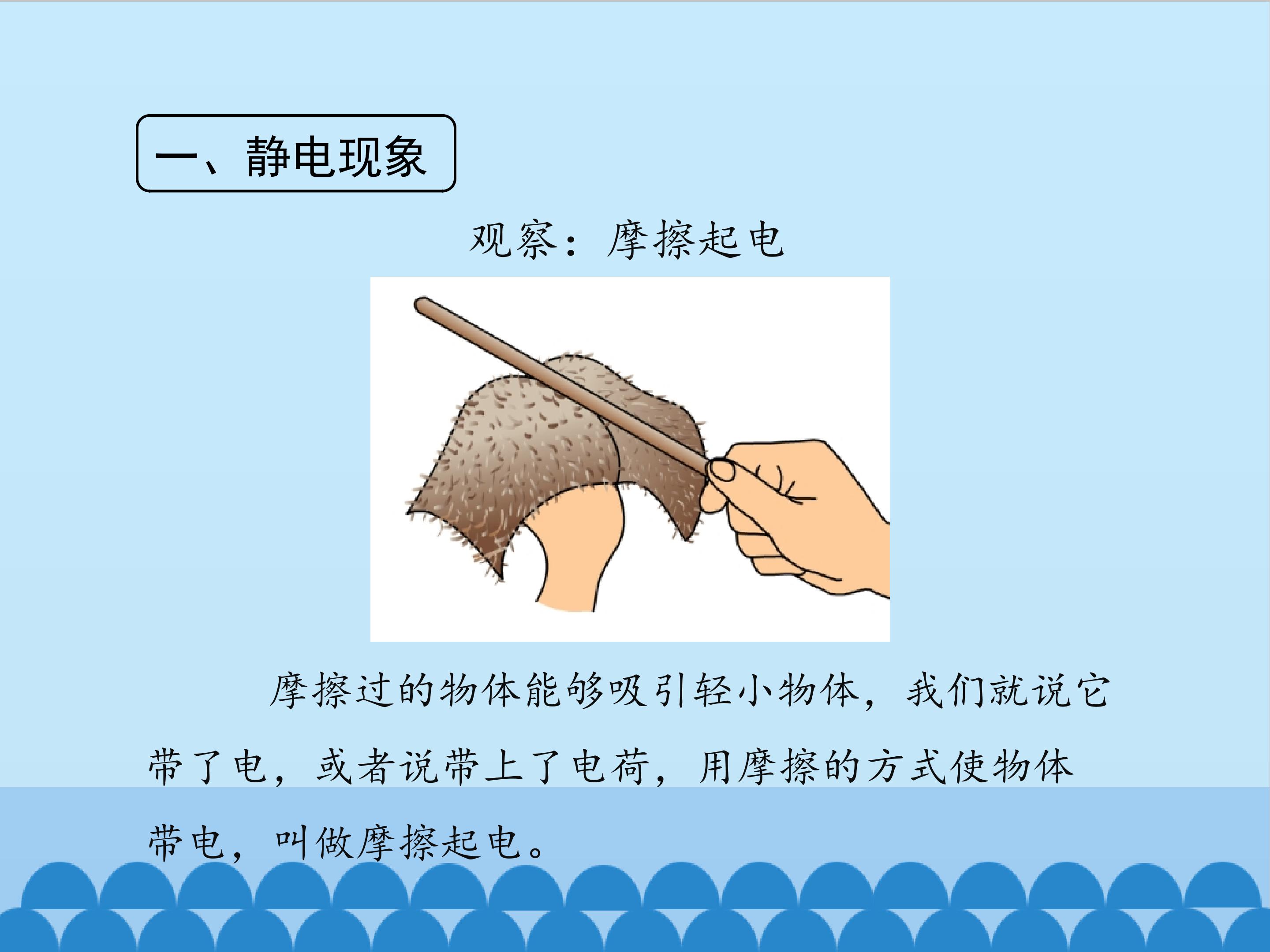 一、静电现象

观察：摩擦起电

摩擦过的物体能够吸引轻小物体，我们就说它带了电，或者说带上了电荷，用摩擦的方式使物体带电，叫做摩擦起电。